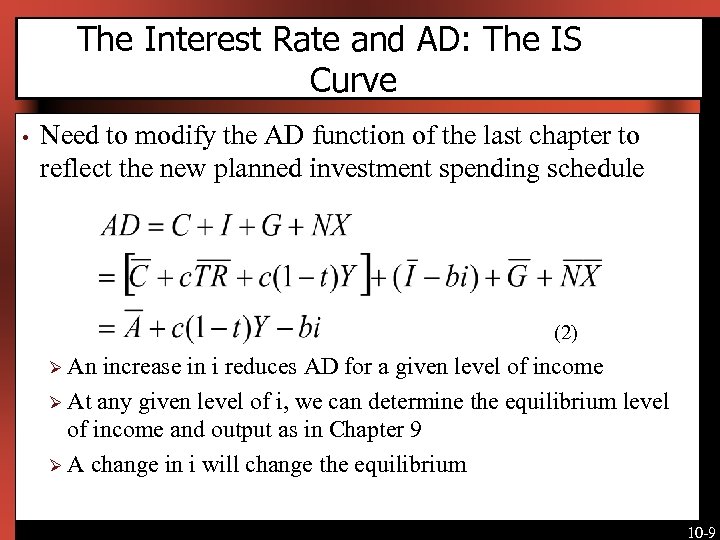 The Interest Rate and AD: The IS Curve

• Need to modify the AD function of the last chapter to reflect the new planned investment spending schedule

$AD = C + I + G + NX$
$= \left[\overline{C} + c\overline{TR} + c(1-t)Y\right] + (\overline{I} - bi) + \overline{G} + \overline{NX}$
$= \overline{A} + c(1-t)Y - bi$ (2)

➢ An increase in i reduces AD for a given level of income
➢ At any given level of i, we can determine the equilibrium level of income and output as in Chapter 9
➢ A change in i will change the equilibrium

10-9